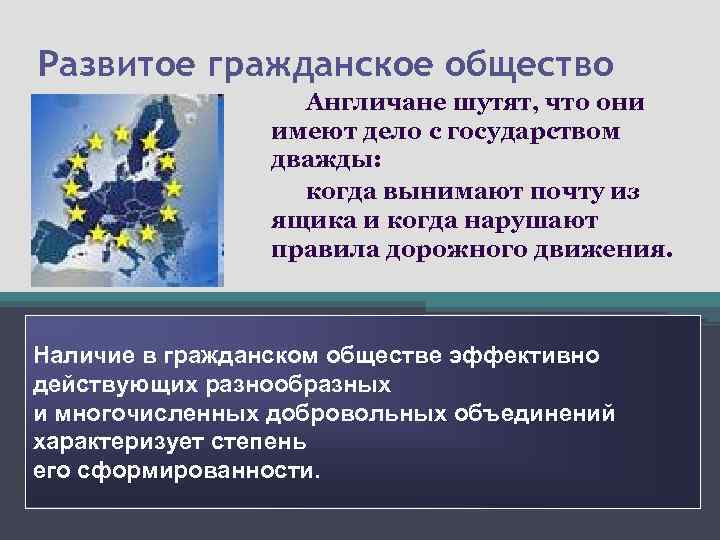 Развитое гражданское общество

Англичане шутят, что они имеют дело с государством дважды:

когда вынимают почту из ящика и когда нарушают правила дорожного движения.

Наличие в гражданском обществе эффективно действующих разнообразных и многочисленных добровольных объединений характеризует степень его сформированности.